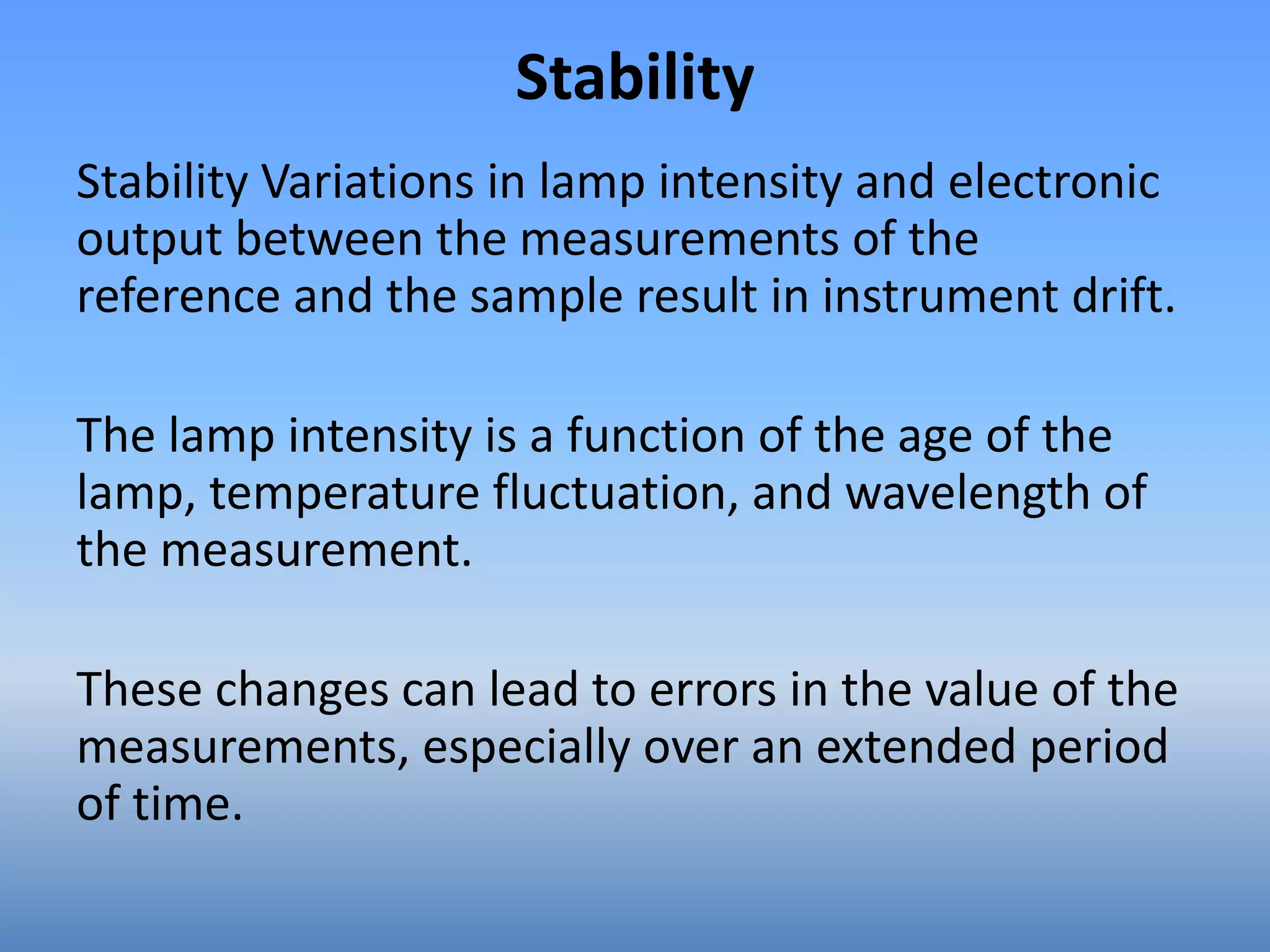 Stability

Stability Variations in lamp intensity and electronic output between the measurements of the reference and the sample result in instrument drift.

The lamp intensity is a function of the age of the lamp, temperature fluctuation, and wavelength of the measurement.

These changes can lead to errors in the value of the measurements, especially over an extended period of time.